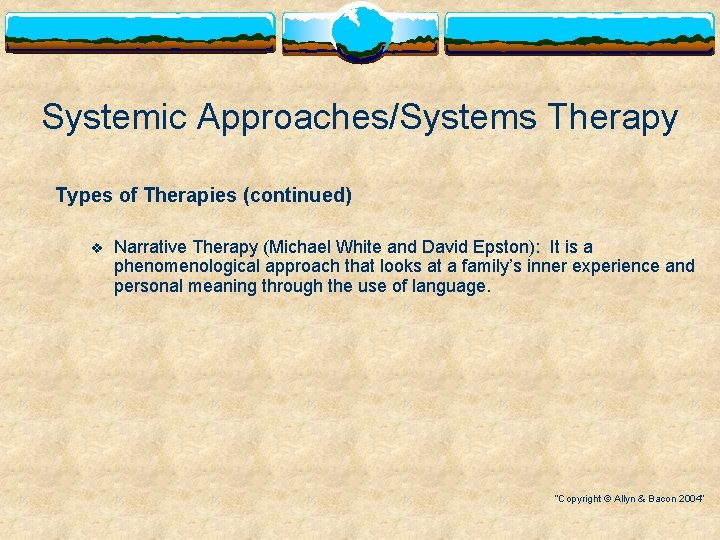 Systemic Approaches/Systems Therapy

Types of Therapies (continued)

❖ Narrative Therapy (Michael White and David Epston): It is a phenomenological approach that looks at a family's inner experience and personal meaning through the use of language.

"Copyright © Allyn & Bacon 2004"